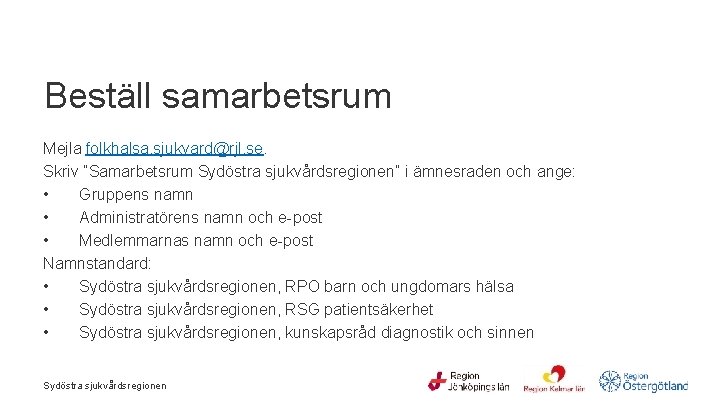 Beställ samarbetsrum

Mejla folkhalsa.sjukvard@rjl.se.
Skriv "Samarbetsrum Sydöstra sjukvårdsregionen" i ämnesraden och ange:
• Gruppens namn
• Administratörens namn och e-post
• Medlemmarnas namn och e-post
Namnstandard:
• Sydöstra sjukvårdsregionen, RPO barn och ungdomars hälsa
• Sydöstra sjukvårdsregionen, RSG patientsäkerhet
• Sydöstra sjukvårdsregionen, kunskapsråd diagnostik och sinnen

Sydöstra sjukvårdsregionen

Region Jönköpings län

Region Kalmar län

Region Östergötland